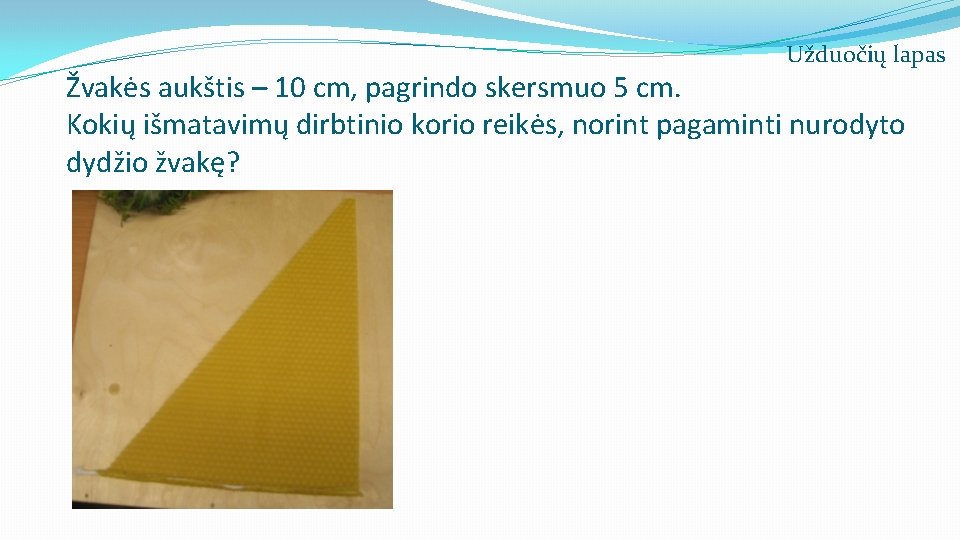 Užduočių lapas

Žvakės aukštis – 10 cm, pagrindo skersmuo 5 cm.
Kokių išmatavimų dirbtinio korio reikės, norint pagaminti nurodyto dydžio žvakę?